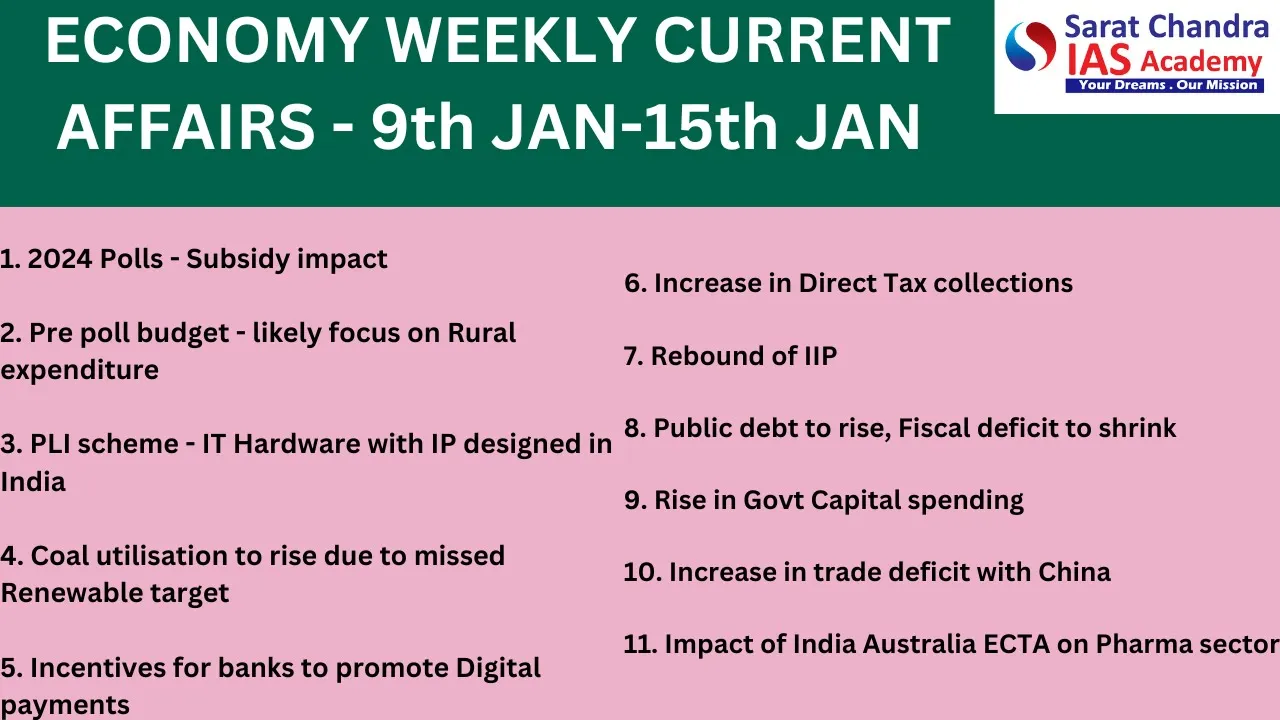 ECONOMY WEEKLY CURRENT AFFAIRS - 9th JAN-15th JAN

Sarat Chandra IAS Academy
Your Dreams . Our Mission

1. 2024 Polls - Subsidy impact

2. Pre poll budget - likely focus on Rural expenditure

3. PLI scheme - IT Hardware with IP designed in India

4. Coal utilisation to rise due to missed Renewable target

5. Incentives for banks to promote Digital payments

6. Increase in Direct Tax collections

7. Rebound of IIP

8. Public debt to rise, Fiscal deficit to shrink

9. Rise in Govt Capital spending

10. Increase in trade deficit with China

11. Impact of India Australia ECTA on Pharma sector